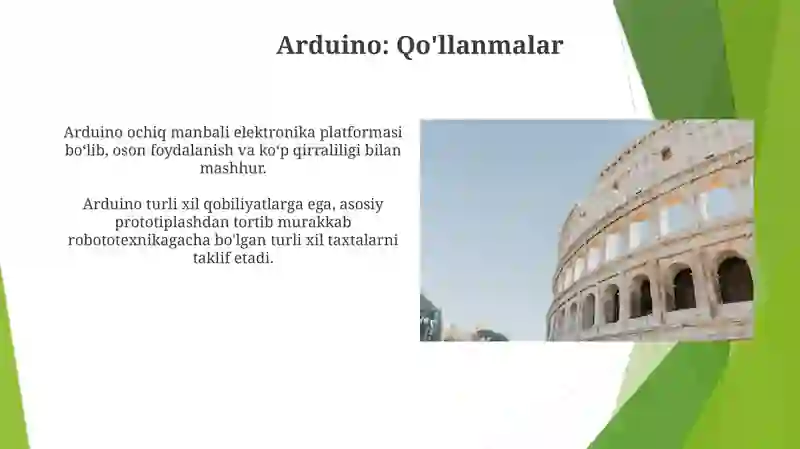 Arduino: Qo'llanmalar

Arduino ochiq manbali elektronika platformasi bo‘lib, oson foydalanish va ko‘p qirraliligi bilan mashhur.

Arduino turli xil qobiliyatlarga ega, asosiy prototiplashdan tortib murakkab robototexnikagacha bo'lgan turli xil taxtalarni taklif etadi.